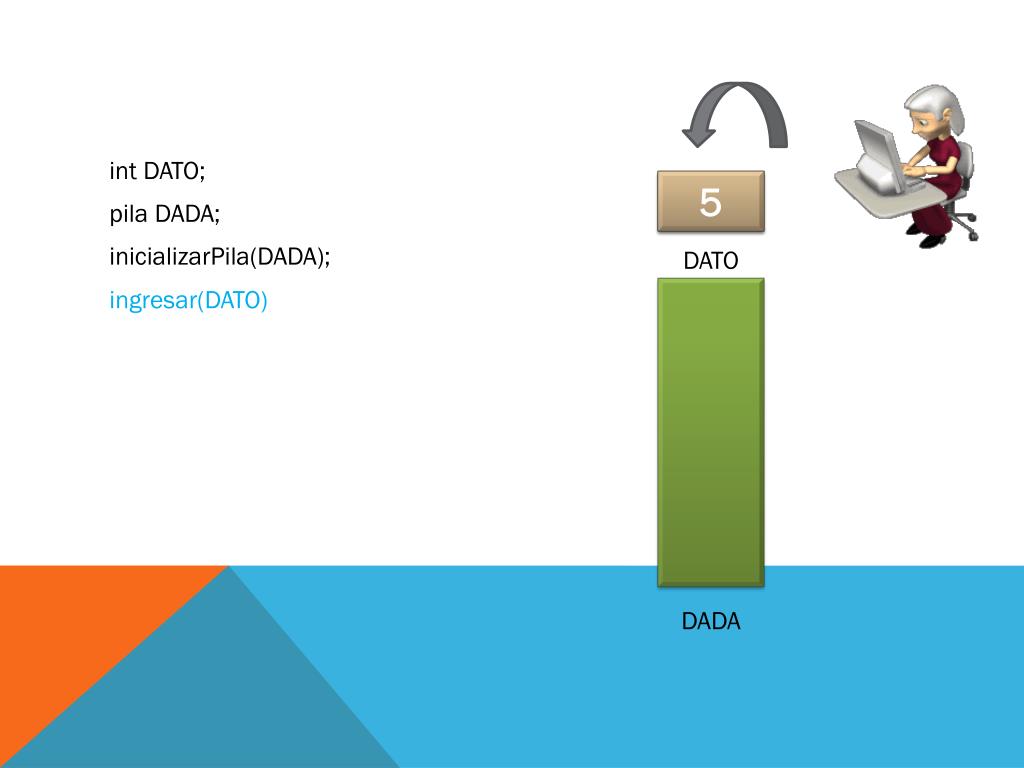 int DATO;
pila DADA;
inicializarPila(DADA);
ingresar(DATO)

5
DATO

DADA